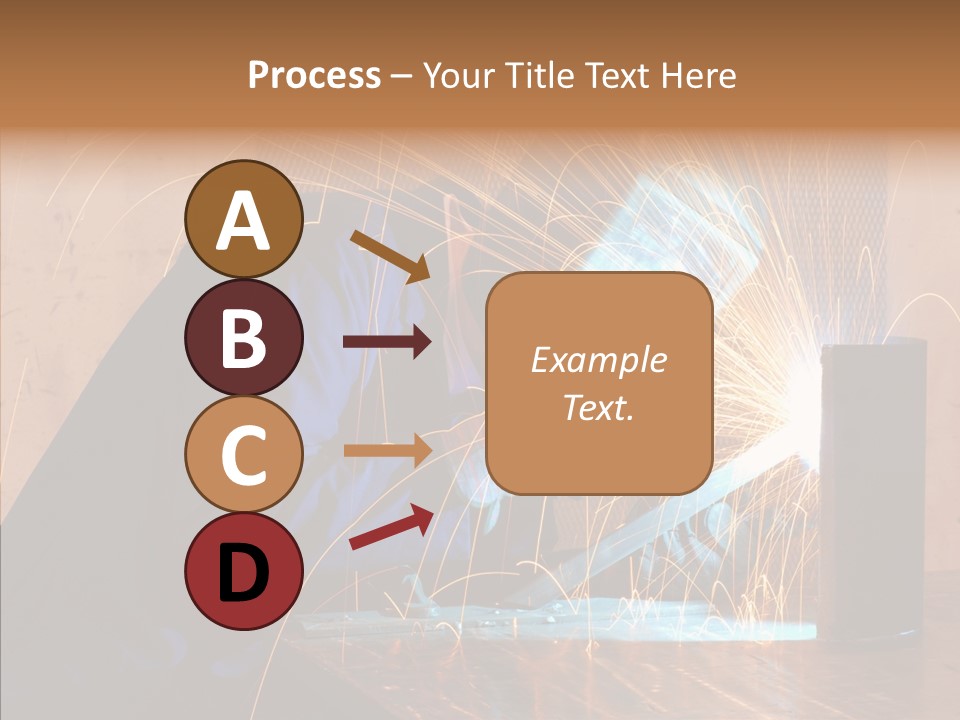 Process – Your Title Text Here

A
B
C
D

Example Text.